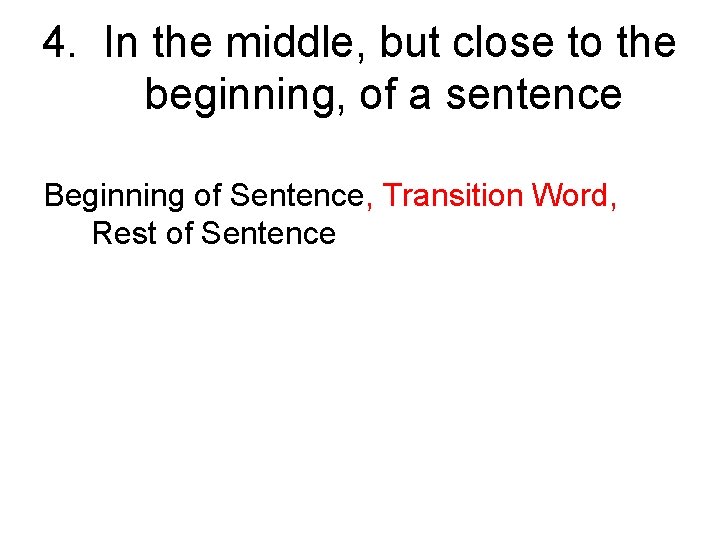 4. In the middle, but close to the beginning, of a sentence

Beginning of Sentence, Transition Word, Rest of Sentence